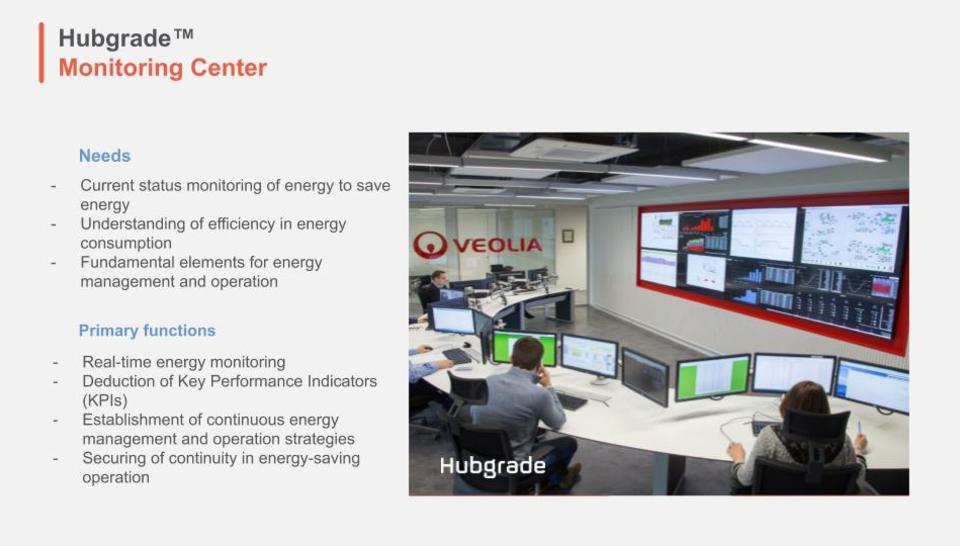 Hubgrade™
Monitoring Center

Needs

- Current status monitoring of energy to save energy
- Understanding of efficiency in energy consumption
- Fundamental elements for energy management and operation

Primary functions

- Real-time energy monitoring
- Deduction of Key Performance Indicators (KPIs)
- Establishment of continuous energy management and operation strategies
- Securing of continuity in energy-saving operation

VEOLIA

Hubgrade